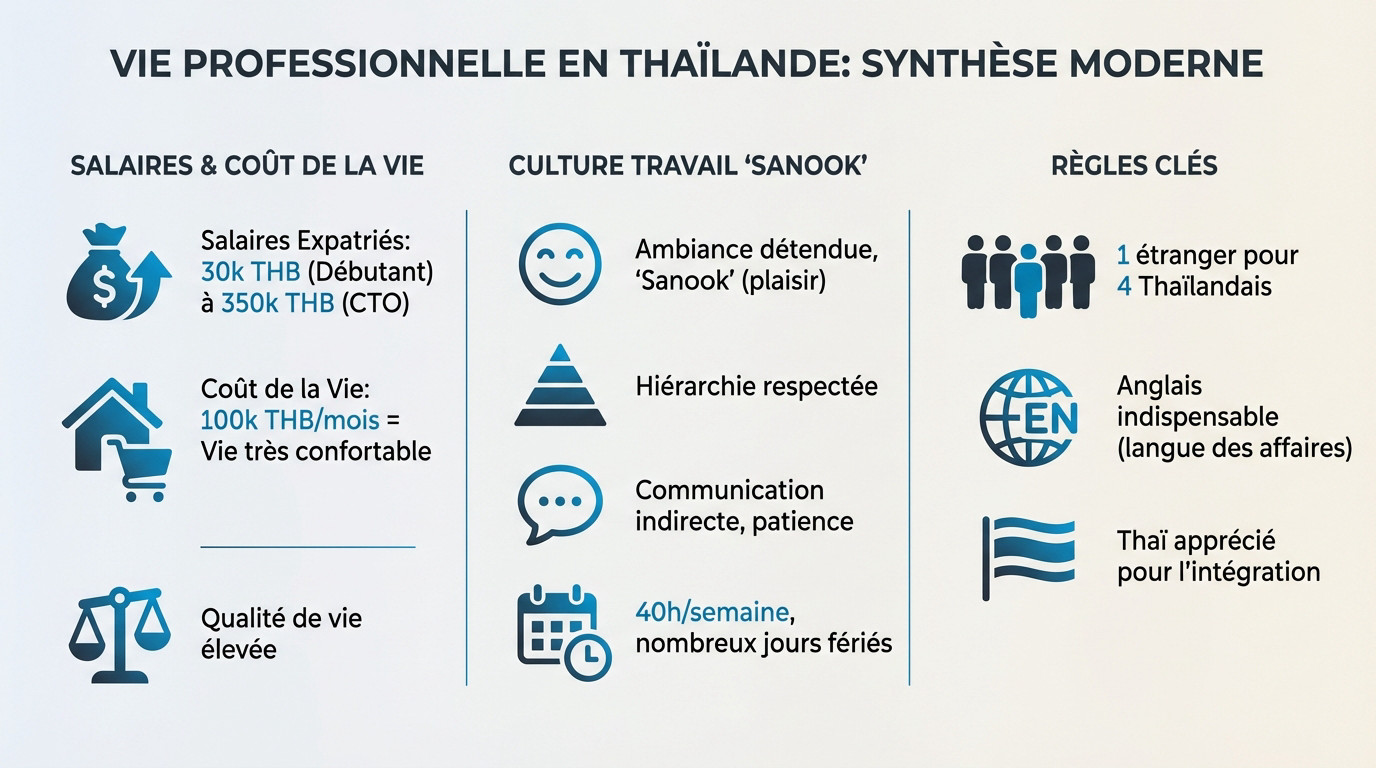 VIE PROFESSIONNELLE EN THAÏLANDE: SYNTHÈSE MODERNE

SALAIRES & COÛT DE LA VIE

$

Salaires Expatriés: 30k THB (Débutant) à 350k THB (CTO)

Coût de la Vie: 100k THB/mois = Vie très confortable

Qualité de vie élevée

CULTURE TRAVAIL 'SANOOK'

Ambiance détendue, 'Sanook' (plaisir)

Hiérarchie respectée

Communication indirecte, patience

40h/semaine, nombreux jours fériés

RÈGLES CLÉS

1 étranger pour 4 Thaïlandais

EN

Anglais indispensable (langue des affaires)

Thaï apprécié pour l'intégration